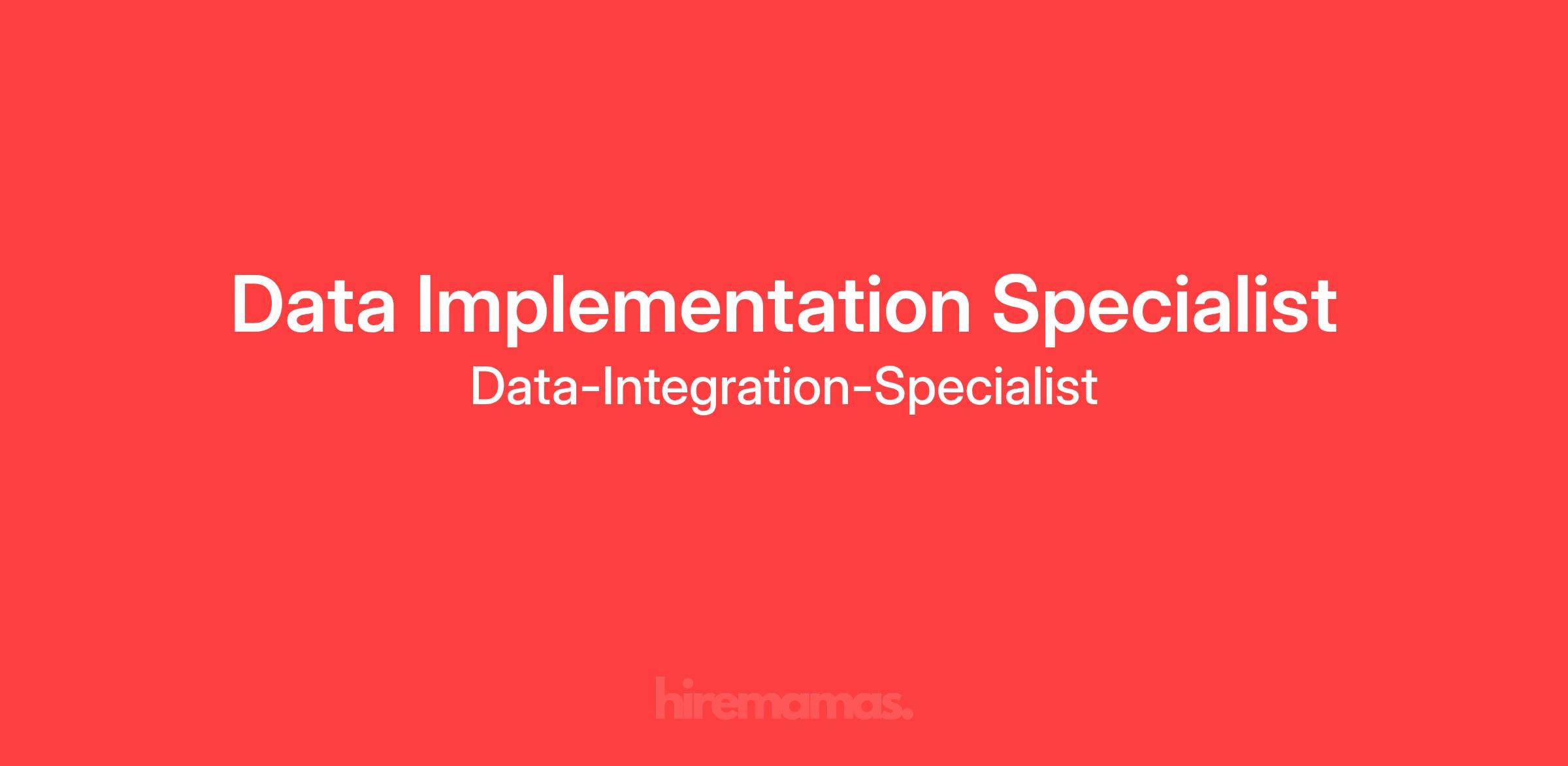 Data Implementation Specialist
Data-Integration-Specialist

hiremamas.